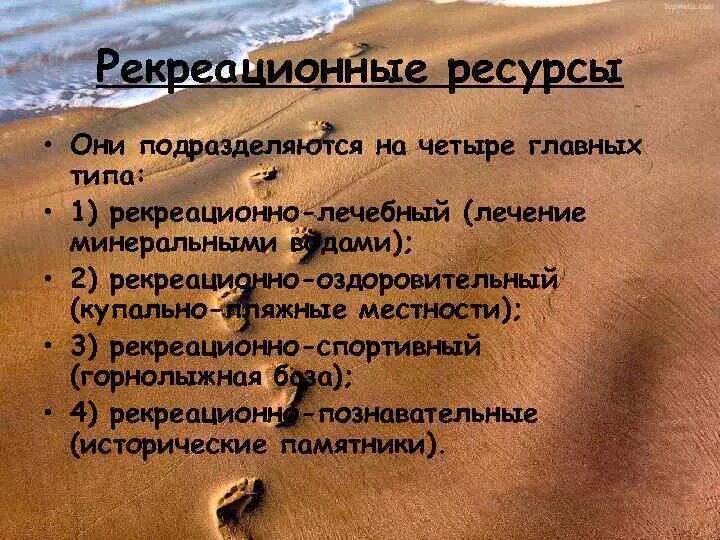 Рекреационные ресурсы

• Они подразделяются на четыре главных типа:
• 1) рекреационно-лечебный (лечение минеральными водами);
• 2) рекреационно-оздоровительный (купально-пляжные местности);
• 3) рекреационно-спортивный (горнолыжная база);
• 4) рекреационно-познавательные (исторические памятники).